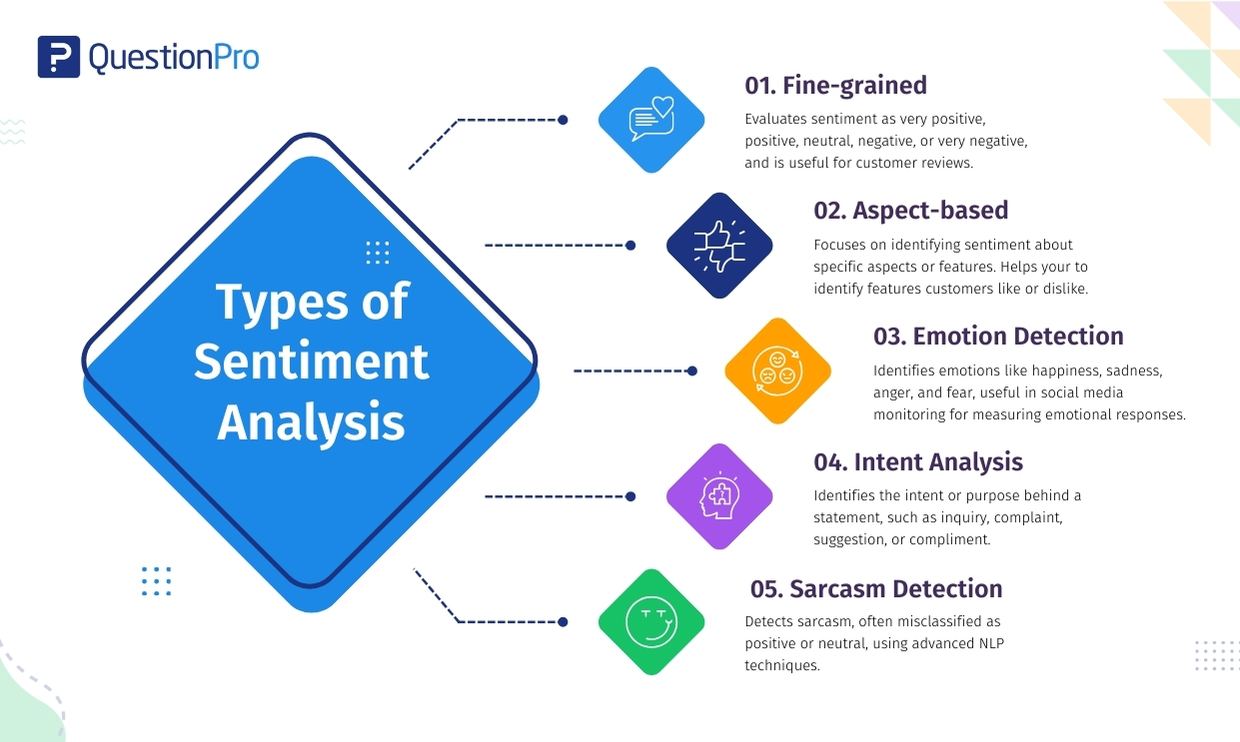 QuestionPro

Types of Sentiment Analysis

01. Fine-grained
Evaluates sentiment as very positive, positive, neutral, negative, or very negative, and is useful for customer reviews.

02. Aspect-based
Focuses on identifying sentiment about specific aspects or features. Helps your to identify features customers like or dislike.

03. Emotion Detection
Identifies emotions like happiness, sadness, anger, and fear, useful in social media monitoring for measuring emotional responses.

04. Intent Analysis
Identifies the intent or purpose behind a statement, such as inquiry, complaint, suggestion, or compliment.

05. Sarcasm Detection
Detects sarcasm, often misclassified as positive or neutral, using advanced NLP techniques.